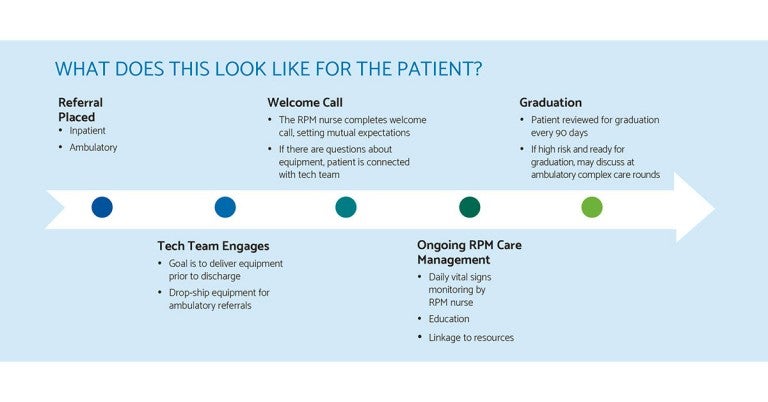 WHAT DOES THIS LOOK LIKE FOR THE PATIENT?

Referral Placed
• Inpatient
• Ambulatory

Tech Team Engages
• Goal is to deliver equipment prior to discharge
• Drop-ship equipment for ambulatory referrals

Welcome Call
• The RPM nurse completes welcome call, setting mutual expectations
• If there are questions about equipment, patient is connected with tech team

Ongoing RPM Care Management
• Daily vital signs monitoring by RPM nurse
• Education
• Linkage to resources

Graduation
• Patient reviewed for graduation every 90 days
• If high risk and ready for graduation, may discuss at ambulatory complex care rounds